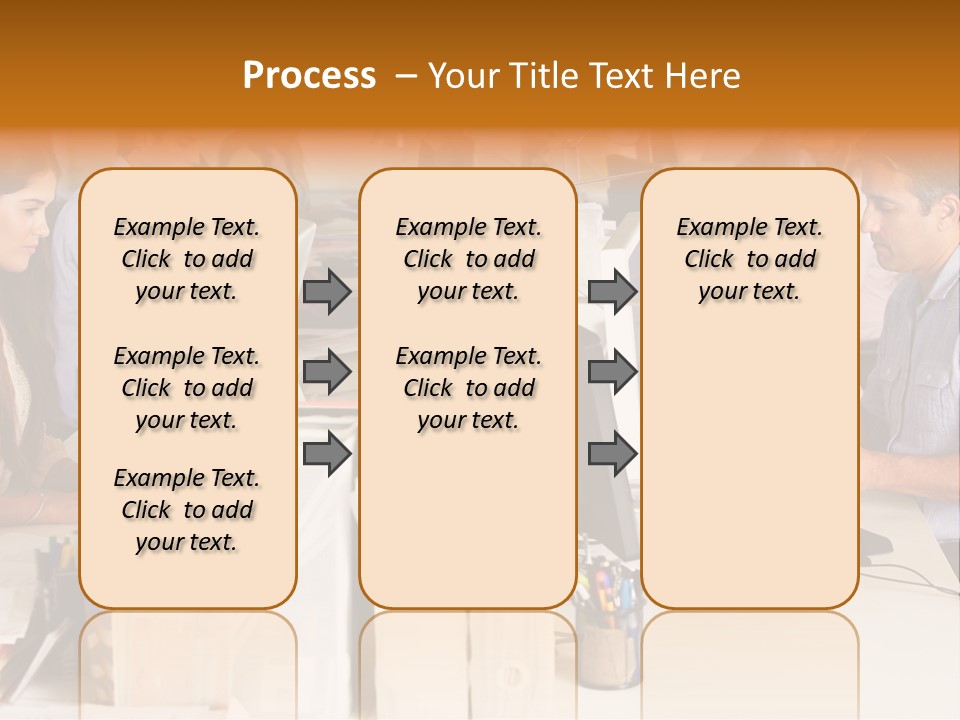 Process – Your Title Text Here

Example Text. Click to add your text.

Example Text. Click to add your text.

Example Text. Click to add your text.

Example Text. Click to add your text.

Example Text. Click to add your text.

Example Text. Click to add your text.